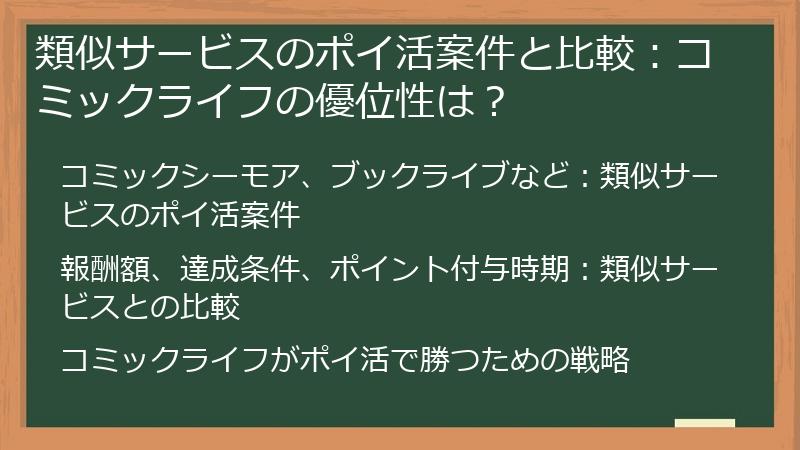 類似サービスのポイ活案件と比較：コミックライフの優位性は？

コミックシーモア、ブックライブなど：類似サービスのポイ活案件

報酬額、達成条件、ポイント付与時期：類似サービスとの比較

コミックライフがポイ活で勝つための戦略